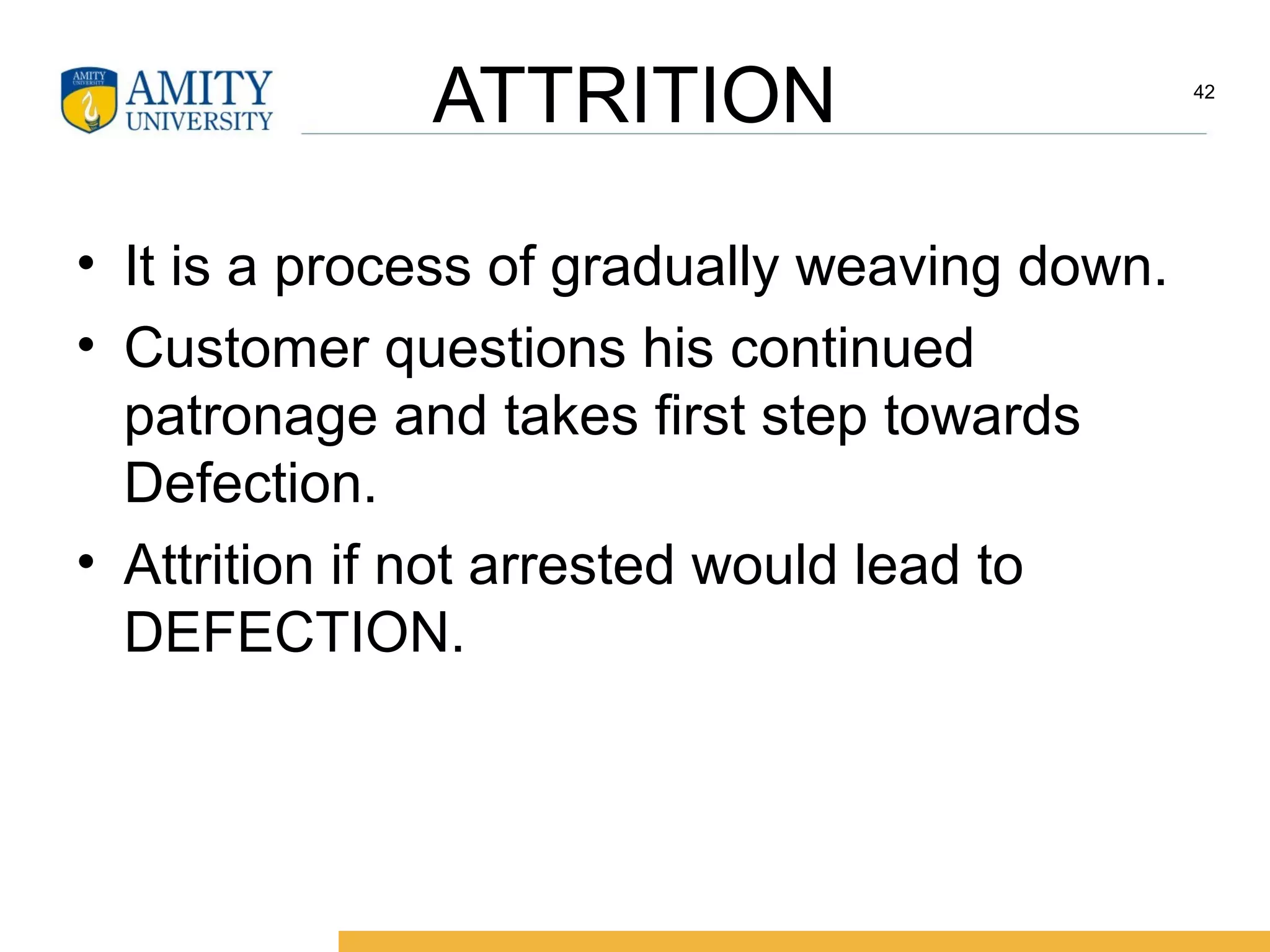 AMITY UNIVERSITY
AMITY
UNIVERSITY

ATTRITION

42

• It is a process of gradually weaving down.
• Customer questions his continued patronage and takes first step towards Defection.
• Attrition if not arrested would lead to DEFECTION.